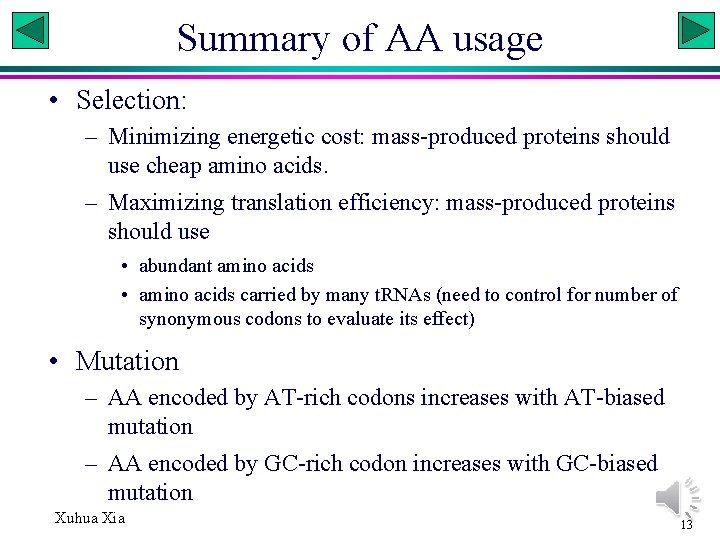 Summary of AA usage

• Selection:
– Minimizing energetic cost: mass-produced proteins should use cheap amino acids.
– Maximizing translation efficiency: mass-produced proteins should use
• abundant amino acids
• amino acids carried by many tRNAs (need to control for number of synonymous codons to evaluate its effect)

• Mutation
– AA encoded by AT-rich codons increases with AT-biased mutation
– AA encoded by GC-rich codon increases with GC-biased mutation

Xuhua Xia

13